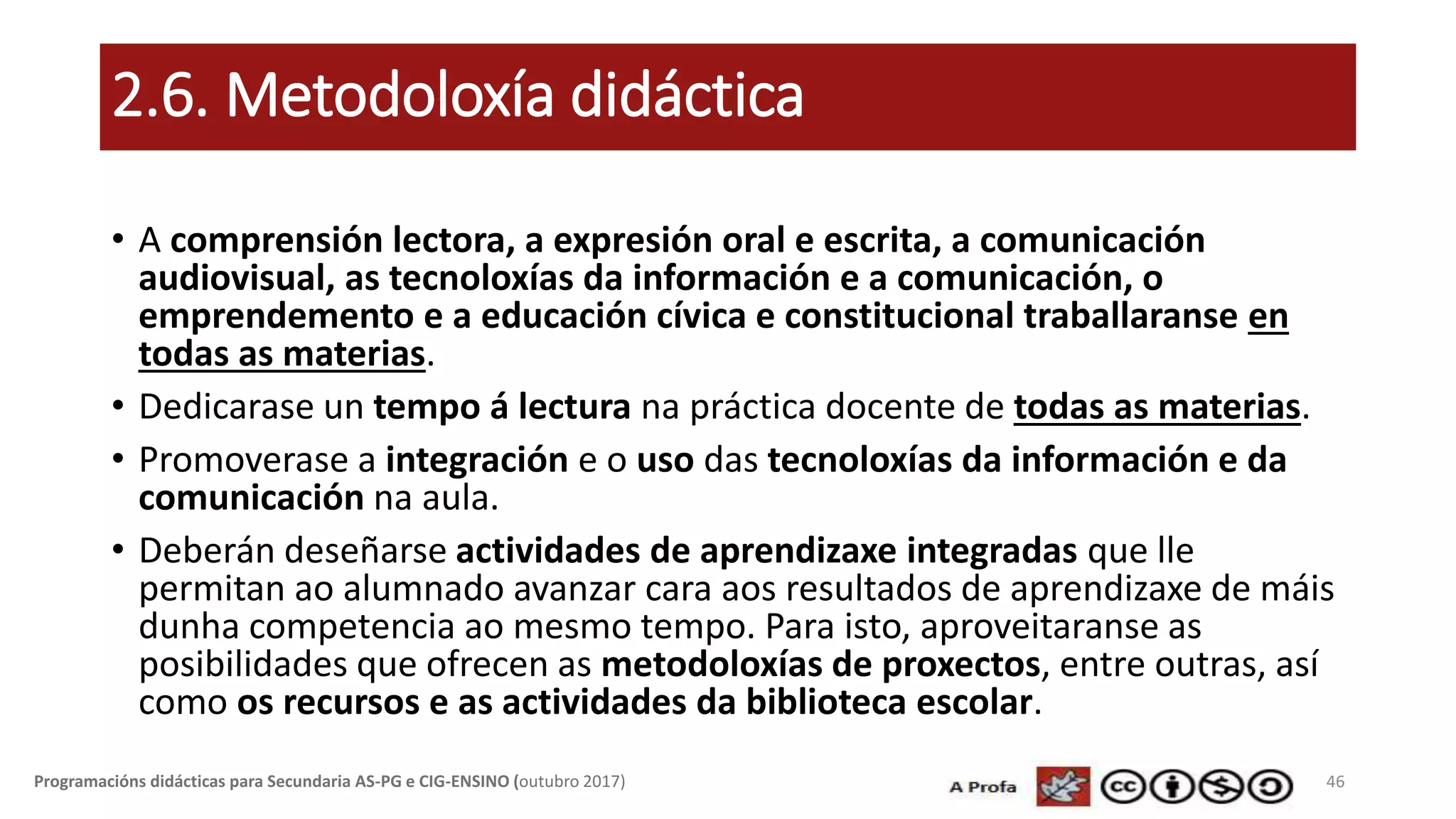 2.6. Metodoloxía didáctica

• A comprensión lectora, a expresión oral e escrita, a comunicación audiovisual, as tecnoloxías da información e a comunicación, o emprendemento e a educación cívica e constitucional traballaranse en todas as materias.

• Dedicarase un tempo á lectura na práctica docente de todas as materias.

• Promoverase a integración e o uso das tecnoloxías da información e da comunicación na aula.

• Deberán deseñarse actividades de aprendizaxe integradas que lle permitan ao alumnado avanzar cara aos resultados de aprendizaxe de máis dunha competencia ao mesmo tempo. Para isto, aproveitaranse as posibilidades que ofrecen as metodoloxías de proxectos, entre outras, así como os recursos e as actividades da biblioteca escolar.

Programacións didácticas para Secundaria AS-PG e CIG-ENSINO (outubro 2017)

A Profa

cc

46